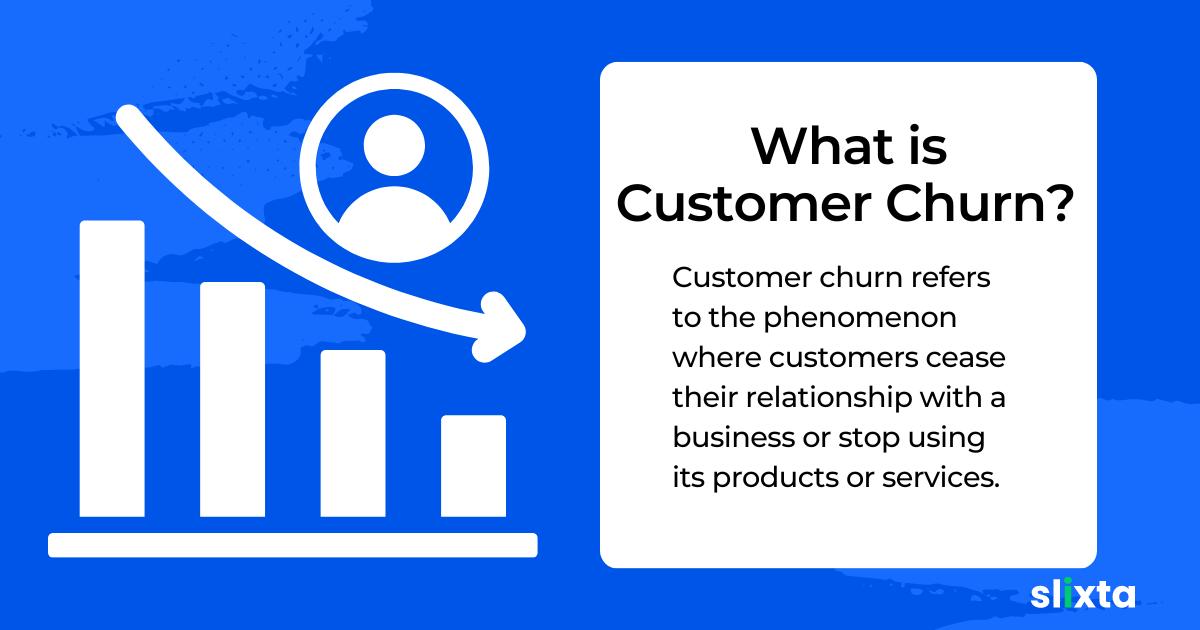 What is Customer Churn?

Customer churn refers to the phenomenon where customers cease their relationship with a business or stop using its products or services.

slixta